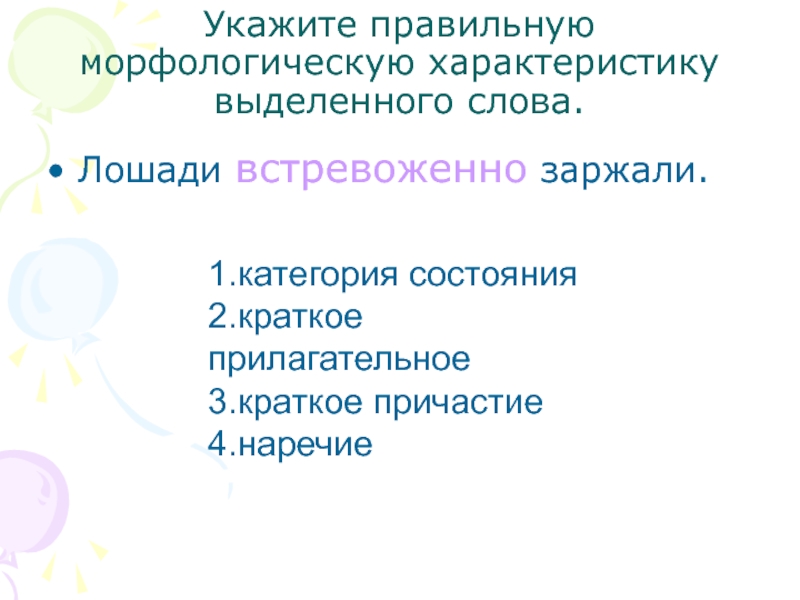 Укажите правильную морфологическую характеристику выделенного слова.

• Лошади встревоженно заржали.

1.категория состояния
2.краткое прилагательное
3.краткое причастие
4.наречие